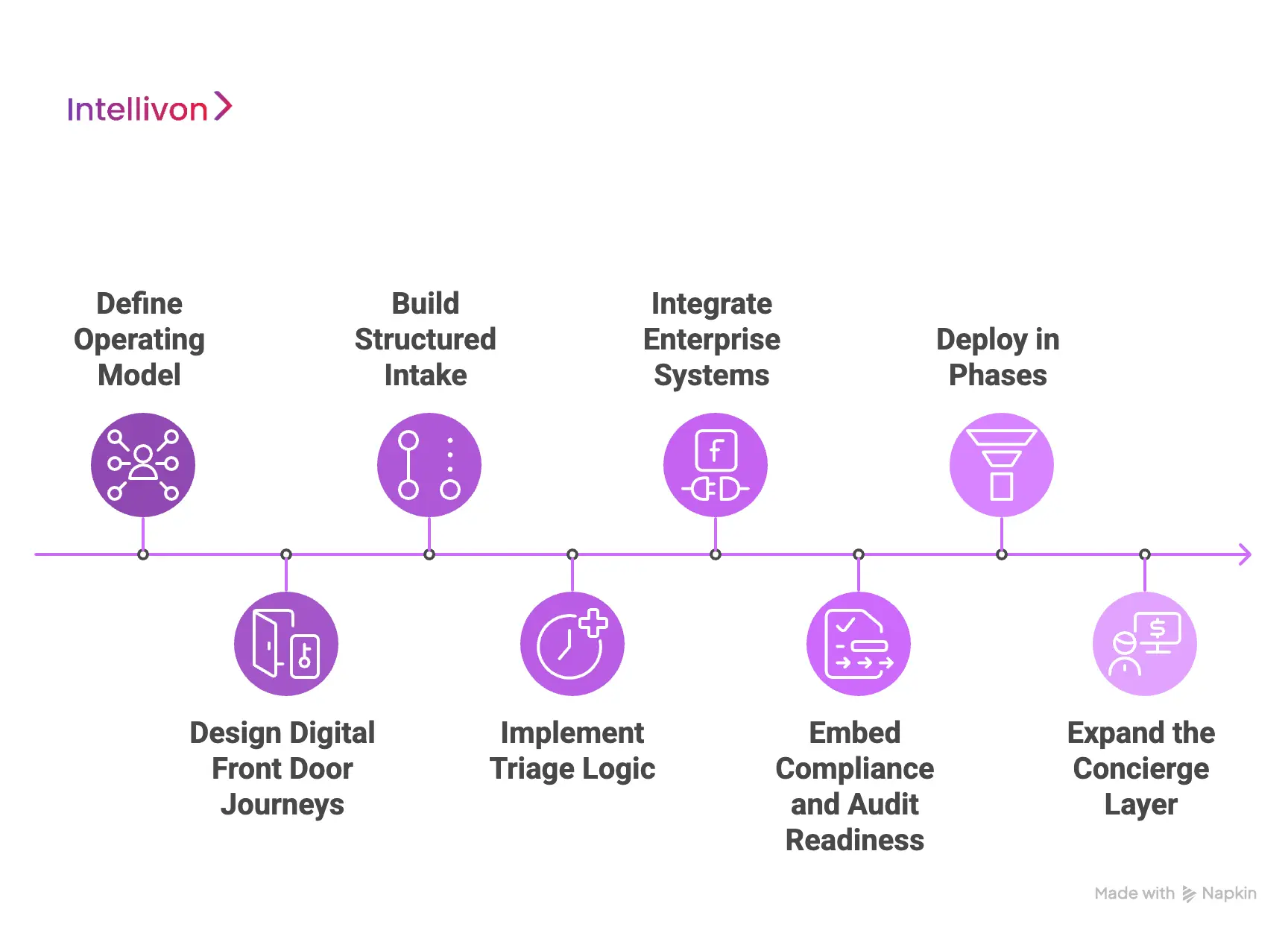 Intellivon

Define Operating Model

Design Digital Front Door Journeys

Build Structured Intake

Implement Triage Logic

Integrate Enterprise Systems

Embed Compliance and Audit Readiness

Deploy in Phases

Expand the Concierge Layer

Made with Napkin